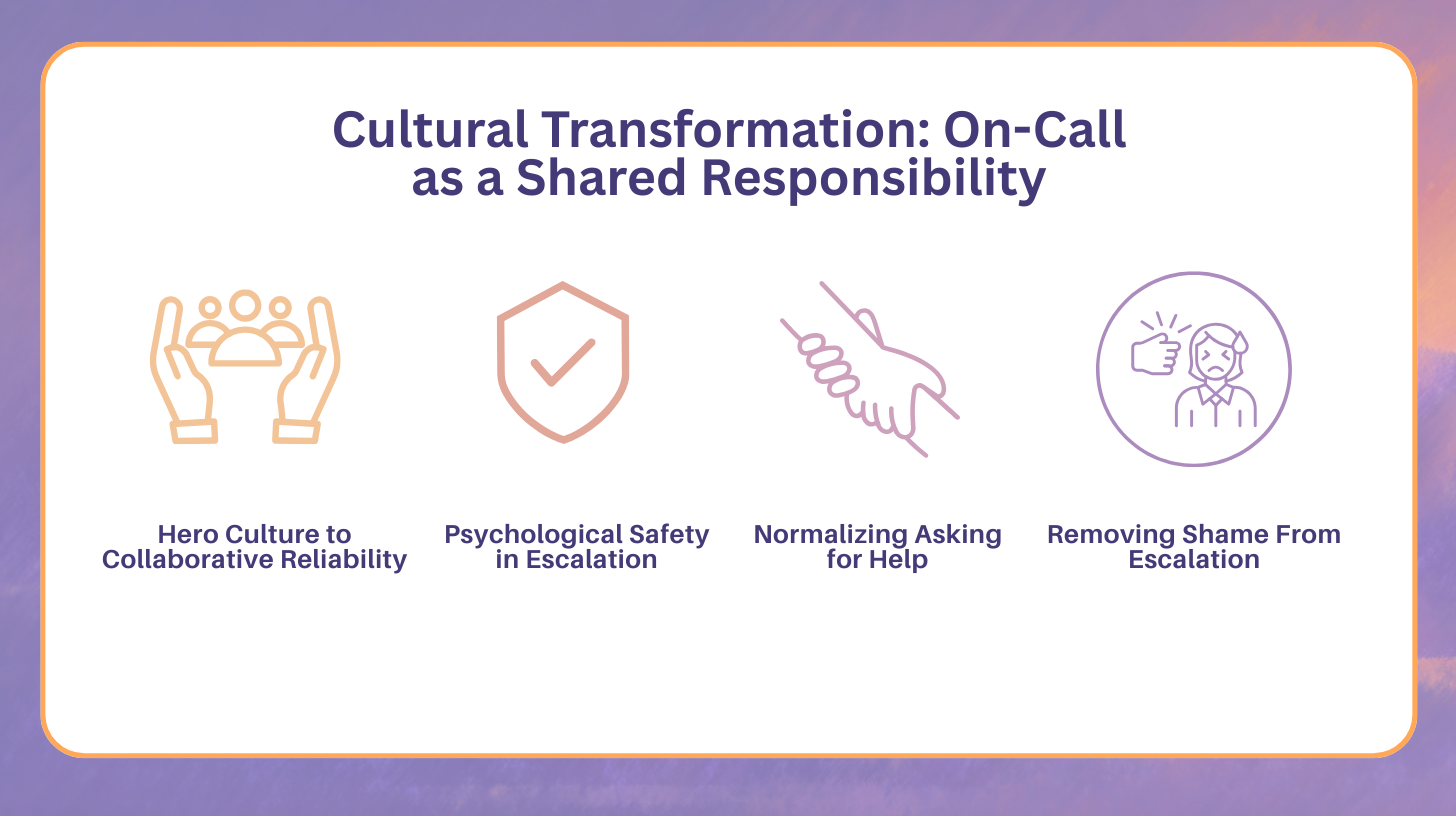 Cultural Transformation: On-Call as a Shared Responsibility

Hero Culture to Collaborative Reliability

Psychological Safety in Escalation

Normalizing Asking for Help

Removing Shame From Escalation